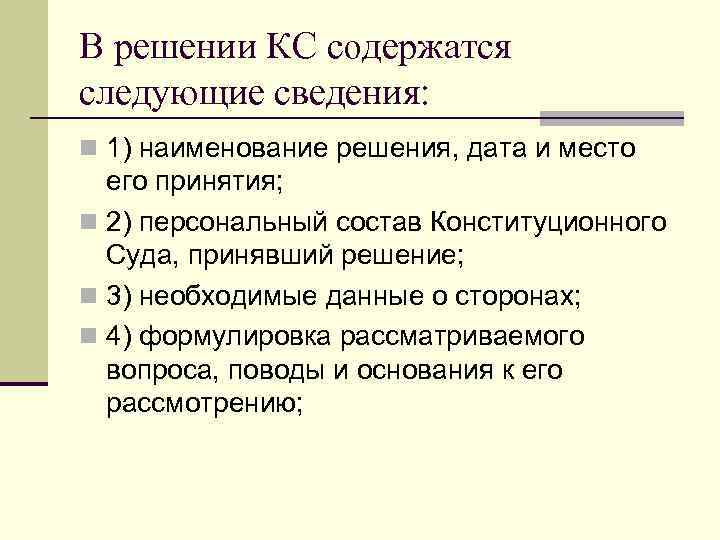 В решении КС содержатся следующие сведения:

1) наименование решения, дата и место его принятия;

2) персональный состав Конституционного Суда, принявший решение;

3) необходимые данные о сторонах;

4) формулировка рассматриваемого вопроса, поводы и основания к его рассмотрению;